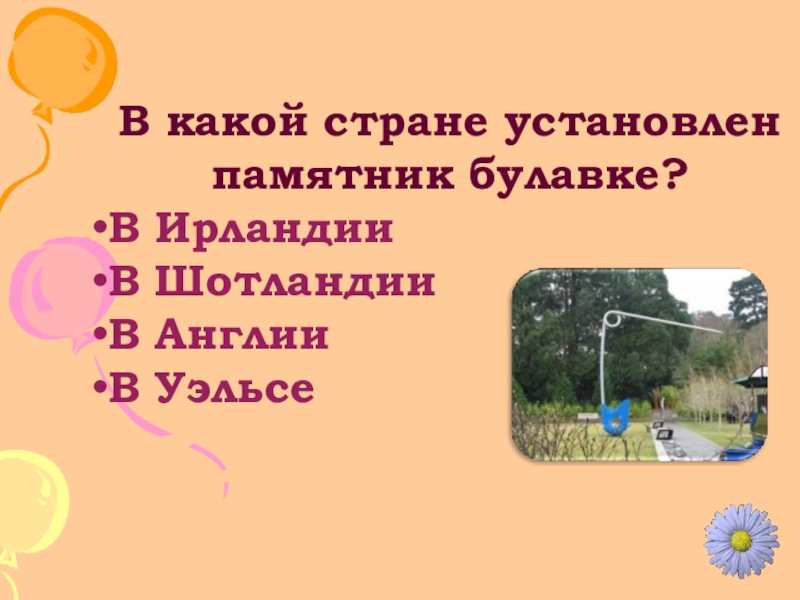 В какой стране установлен памятник булавке?

•В Ирландии
•В Шотландии
•В Англии
•В Уэльсе